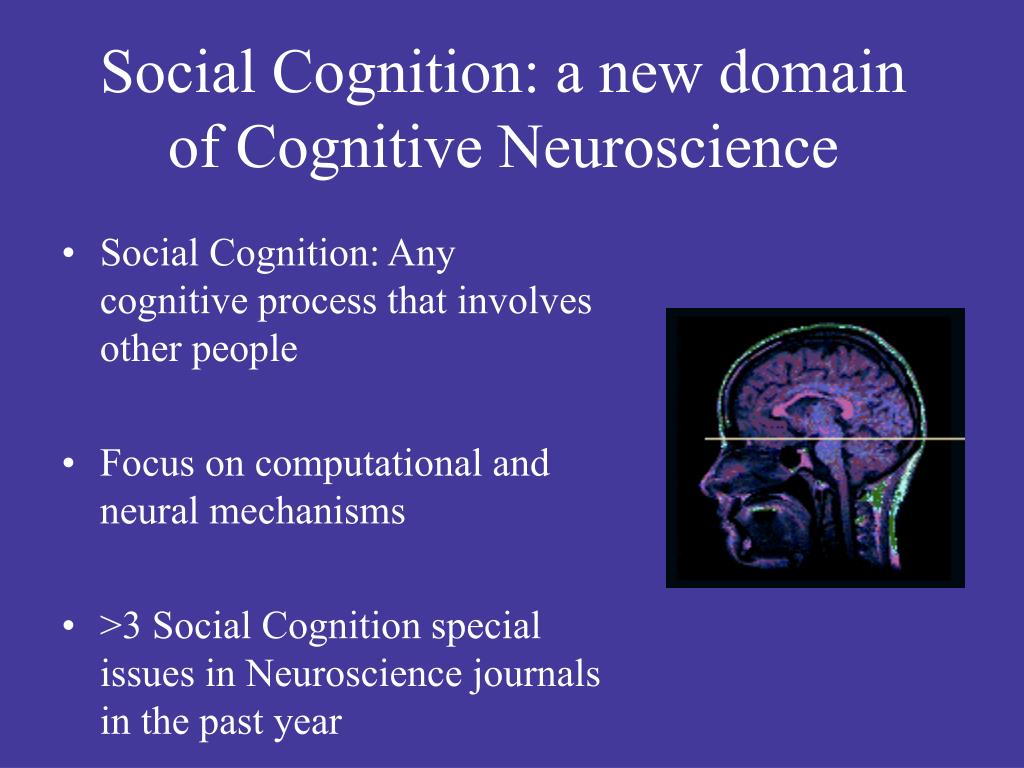 Social Cognition: a new domain of Cognitive Neuroscience

• Social Cognition: Any cognitive process that involves other people

• Focus on computational and neural mechanisms

• >3 Social Cognition special issues in Neuroscience journals in the past year